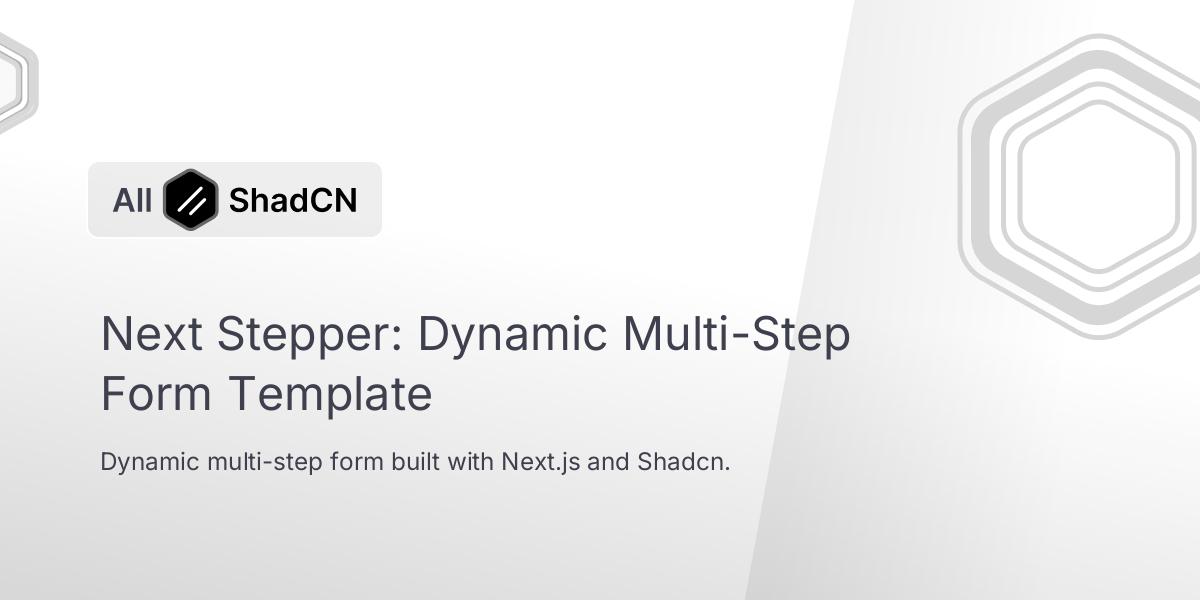 All ShadCN

Next Stepper: Dynamic Multi-Step Form Template

Dynamic multi-step form built with Next.js and Shadcn.